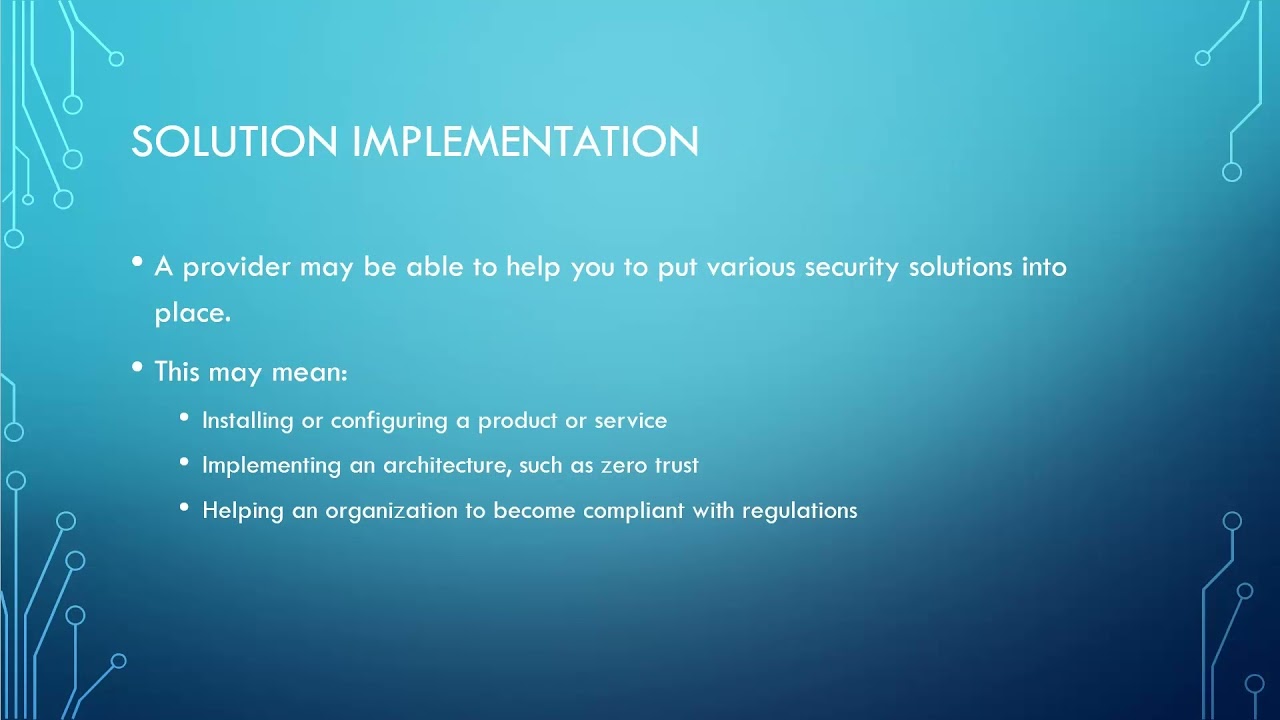 SOLUTION IMPLEMENTATION

• A provider may be able to help you to put various security solutions into place.

• This may mean:

• Installing or configuring a product or service

• Implementing an architecture, such as zero trust

• Helping an organization to become compliant with regulations